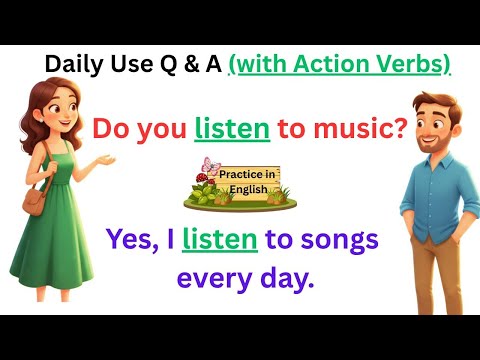 Daily Use Q & A (with Action Verbs)

Do you listen to music?

Practice in English

Yes, I listen to songs every day.